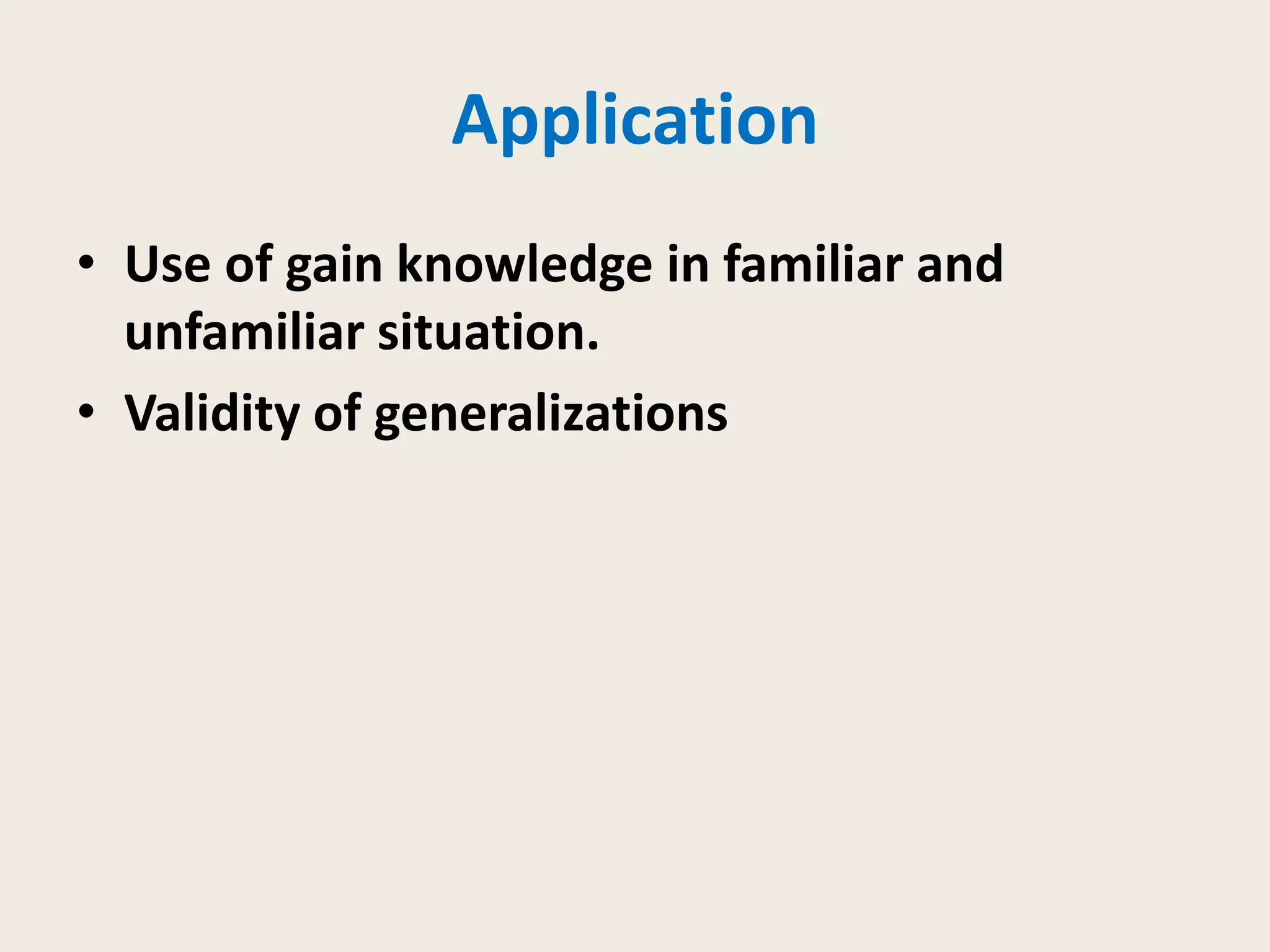 Application

• Use of gain knowledge in familiar and unfamiliar situation.
• Validity of generalizations